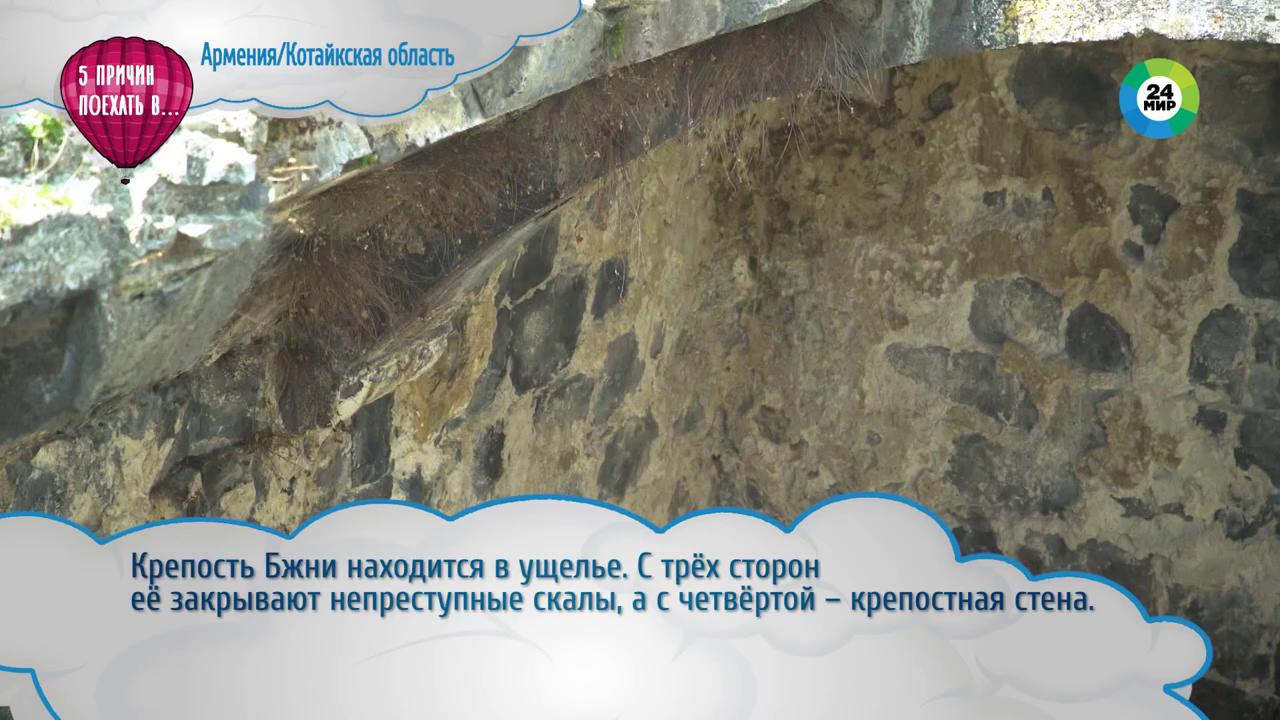 5 ПРИЧИН ПОЕХАТЬ В...

Армения/Котайкская область

24 МИР

Крепость Бжни находится в ущелье. С трёх сторон её закрывают непреступные скалы, а с четвёртой – крепостная стена.